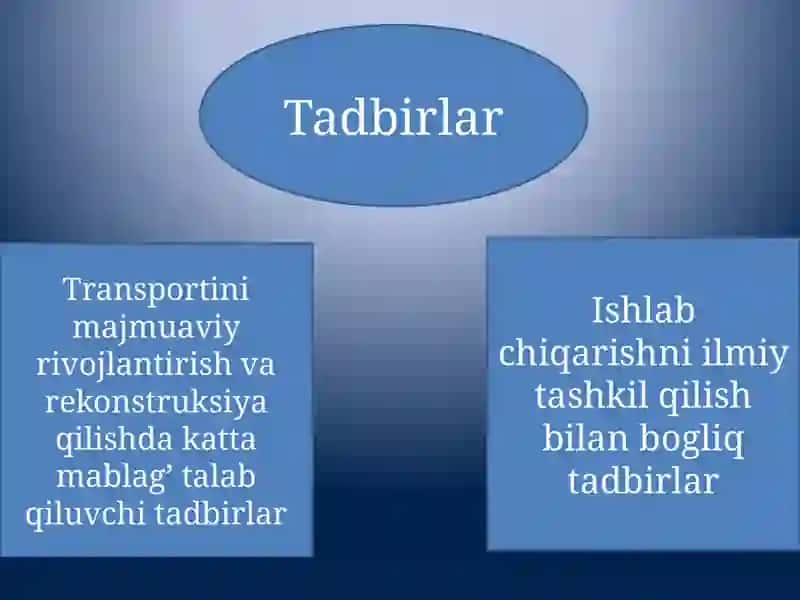 Tadbirlar

Transportini majmuaviy rivojlantirish va rekonstruksiya qilishda katta mablag’ talab qiluvchi tadbirlar

Ishlab chiqarishni ilmiy tashkil qilish bilan bogliq tadbirlar